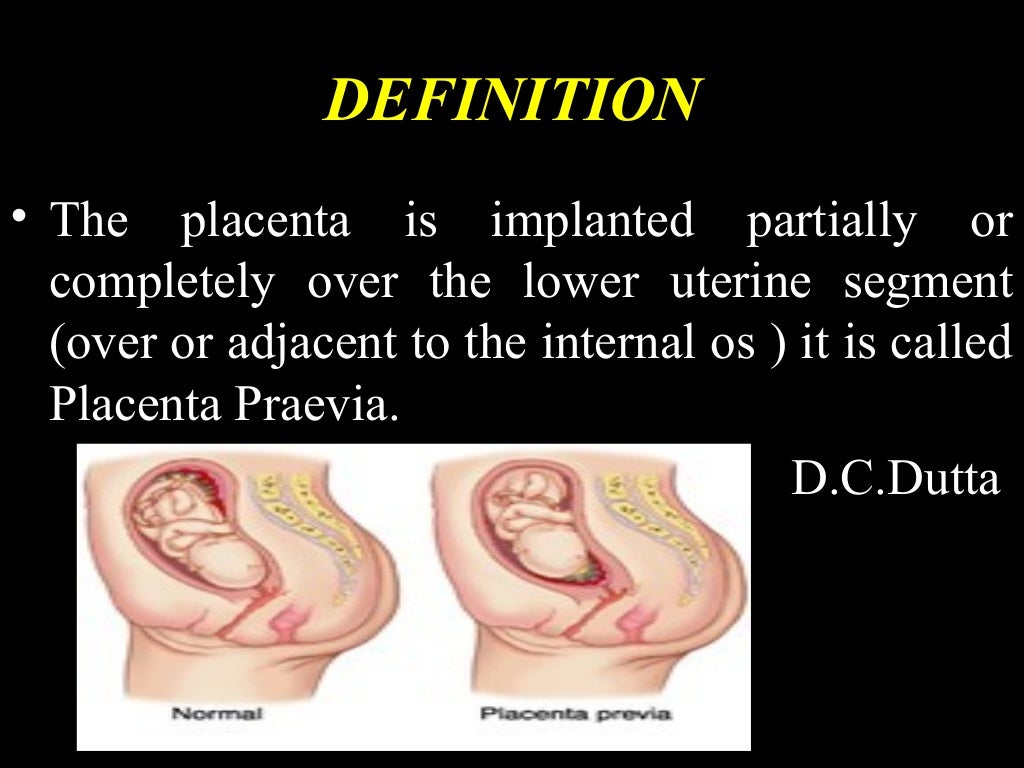 DEFINITION

• The placenta is implanted partially or completely over the lower uterine segment (over or adjacent to the internal os ) it is called Placenta Praevia.

D.C.Dutta

Normal

Placenta previa